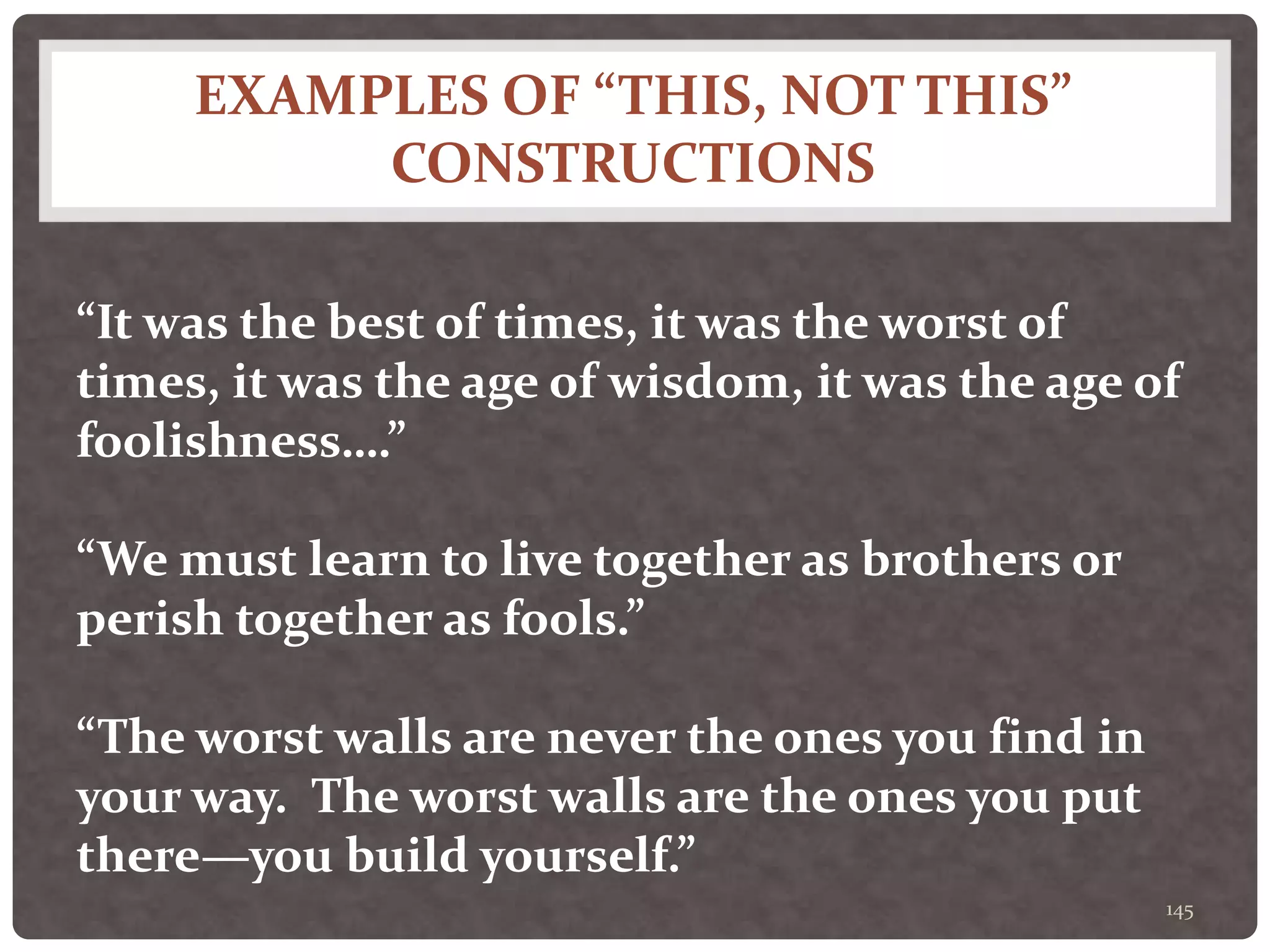 EXAMPLES OF “THIS, NOT THIS” CONSTRUCTIONS

“It was the best of times, it was the worst of times, it was the age of wisdom, it was the age of foolishness….”

“We must learn to live together as brothers or perish together as fools.”

“The worst walls are never the ones you find in your way. The worst walls are the ones you put there—you build yourself.”

145